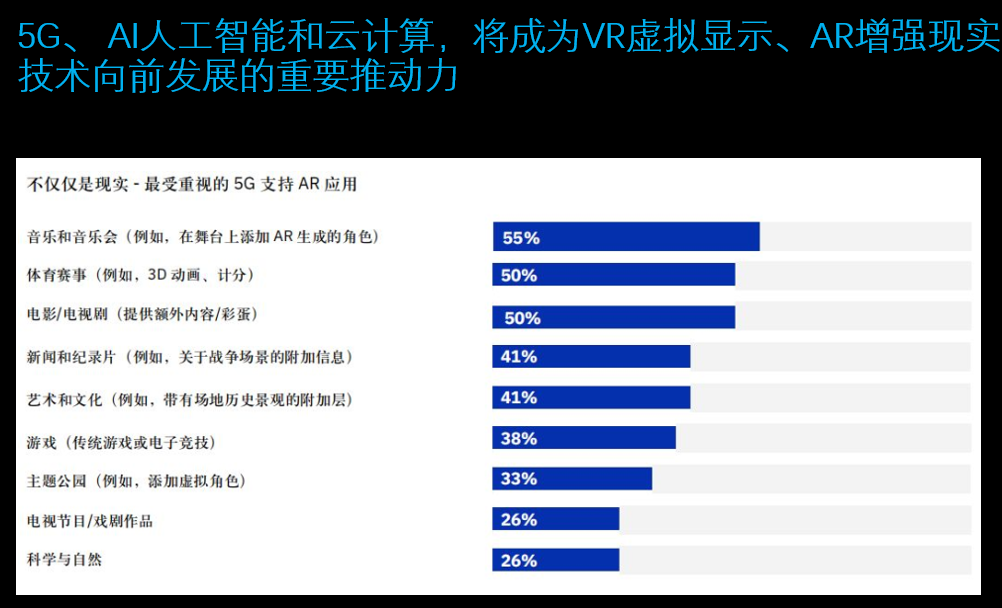 5G、 AI人工智能和云计算，将成为VR虚拟显示、AR增强现实技术向前发展的重要推动力

不仅仅是现实 - 最受重视的 5G 支持 AR 应用

音乐和音乐会（例如，在舞台上添加 AR 生成的角色） 55%

体育赛事（例如，3D 动画、计分） 50%

电影/电视剧（提供额外内容/彩蛋） 50%

新闻和纪录片（例如，关于战争场景的附加信息） 41%

艺术和文化（例如，带有场地历史景观的附加层） 41%

游戏（传统游戏或电子竞技） 38%

主题公园（例如，添加虚拟角色） 33%

电视节目/戏剧作品 26%

科学与自然 26%